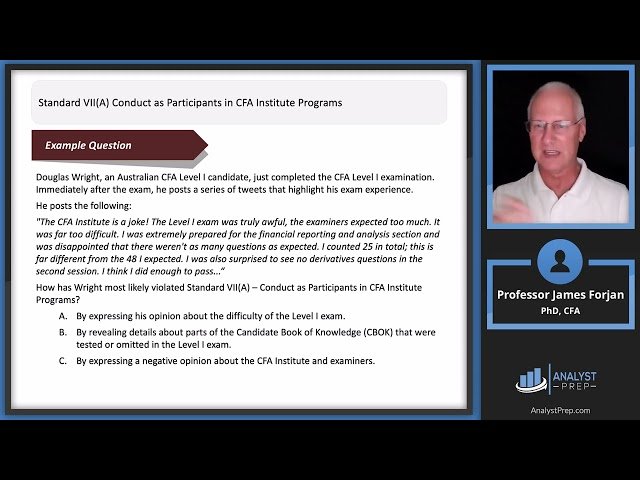 Standard VII(A) Conduct as Participants in CFA Institute Programs

Example Question

Douglas Wright, an Australian CFA Level I candidate, just completed the CFA Level I examination. Immediately after the exam, he posts a series of tweets that highlight his exam experience.

He posts the following:

"The CFA Institute is a joke! The Level I exam was truly awful, the examiners expected too much. It was far too difficult. I was extremely prepared for the financial reporting and analysis section and was disappointed that there weren't as many questions as expected. I counted 25 in total; this is far different from the 48 I expected. I was also surprised to see no derivatives questions in the second session. I think I did enough to pass..."

How has Wright most likely violated Standard VII(A) – Conduct as Participants in CFA Institute Programs?

A. By expressing his opinion about the difficulty of the Level I exam.

B. By revealing details about parts of the Candidate Book of Knowledge (CBOK) that were tested or omitted in the Level I exam.

C. By expressing a negative opinion about the CFA Institute and examiners.

Professor James Forjan
PhD, CFA

ANALYST PREP

AnalystPrep.com